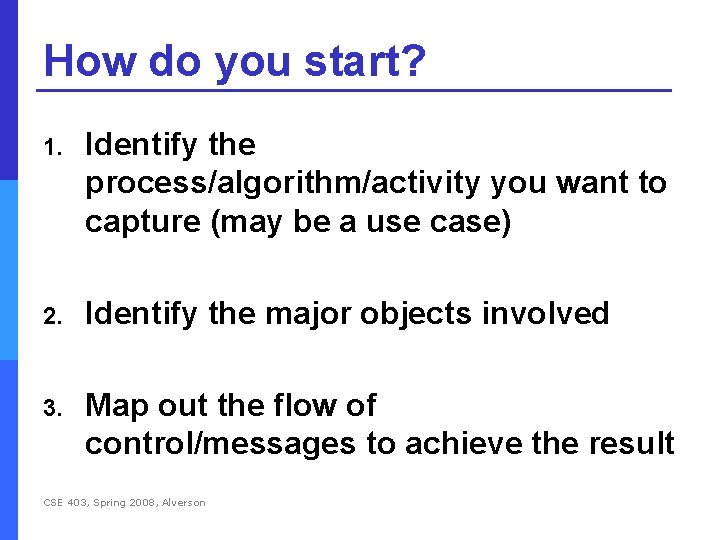 How do you start?

1. Identify the process/algorithm/activity you want to capture (may be a use case)

2. Identify the major objects involved

3. Map out the flow of control/messages to achieve the result

CSE 403, Spring 2008, Alverson